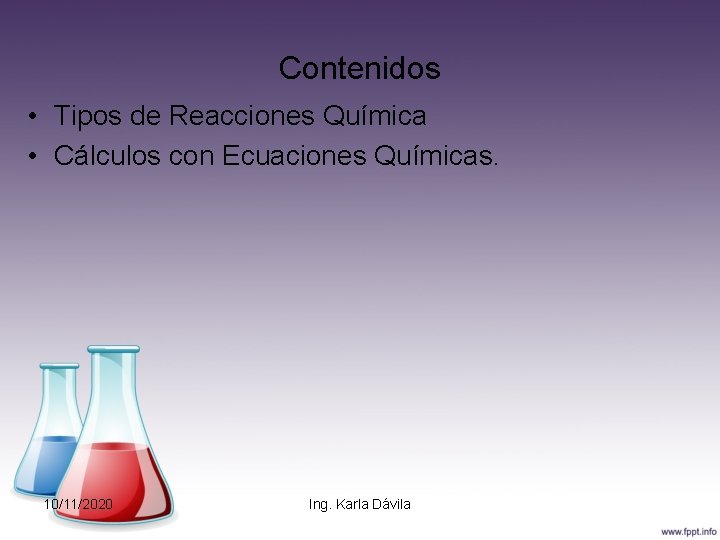 Contenidos

• Tipos de Reacciones Química
• Cálculos con Ecuaciones Químicas.

10/11/2020

Ing. Karla Dávila

www.fppt.info